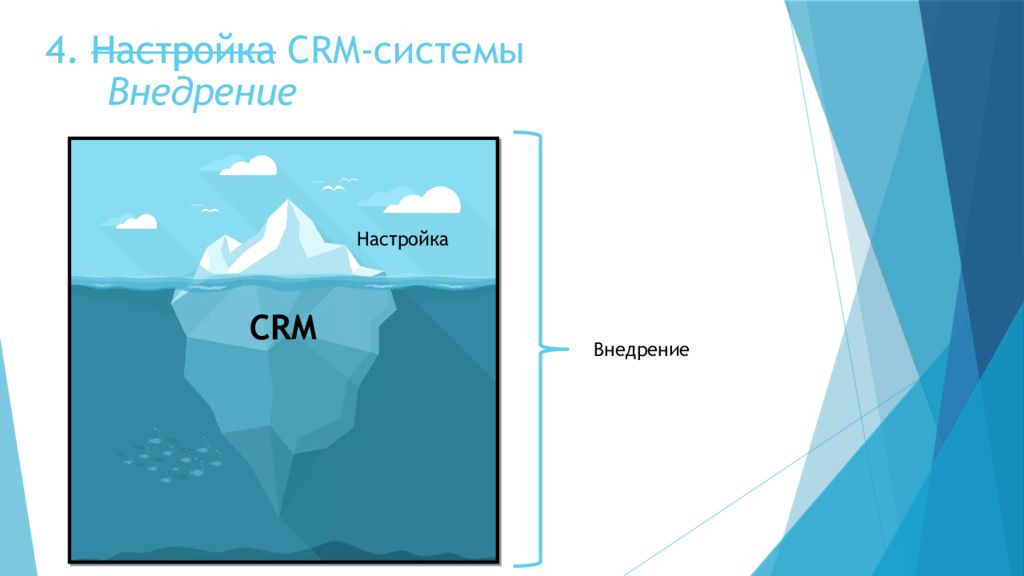 4. Настройка CRM-системы
Внедрение

Настройка

CRM

Внедрение